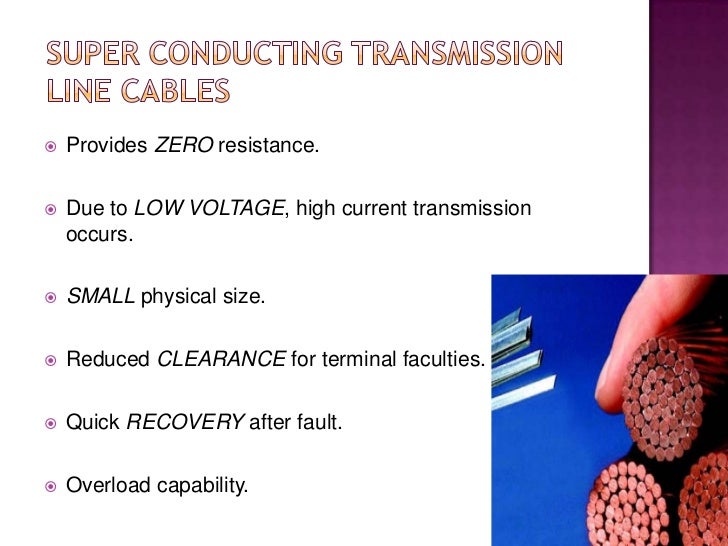 SUPER CONDUCTING TRANSMISSION LINE CABLES

Provides ZERO resistance.

Due to LOW VOLTAGE, high current transmission occurs.

SMALL physical size.

Reduced CLEARANCE for terminal faculties.

Quick RECOVERY after fault.

Overload capability.